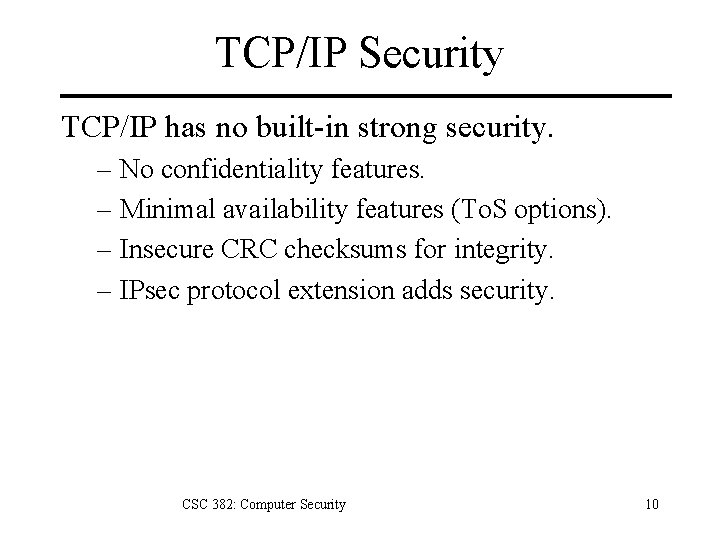 TCP/IP Security

TCP/IP has no built-in strong security.

– No confidentiality features.

– Minimal availability features (ToS options).

– Insecure CRC checksums for integrity.

– IPsec protocol extension adds security.

CSC 382: Computer Security

10